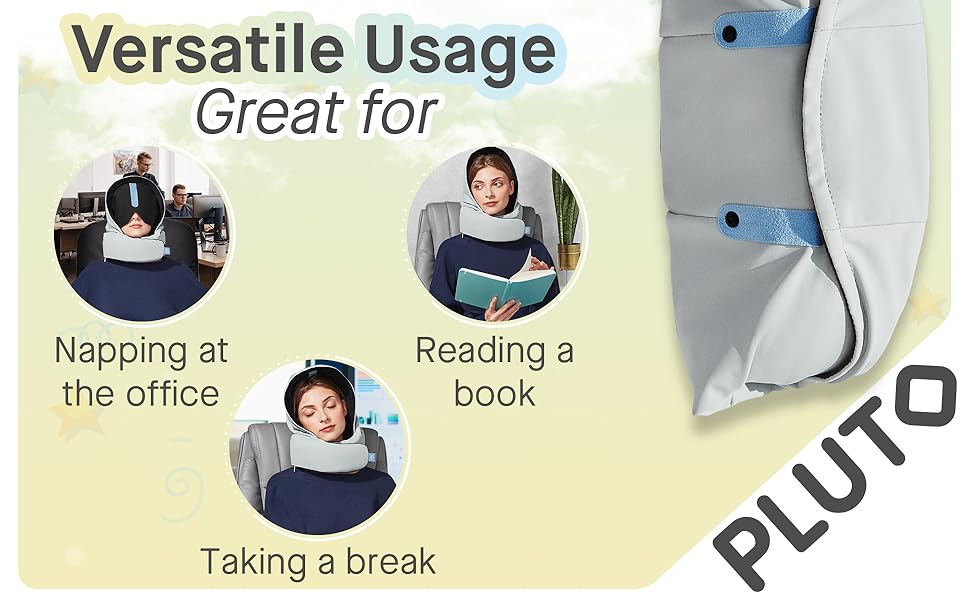 Versatile Usage
Great for

Napping at the office

Reading a book

Taking a break

PLUTO